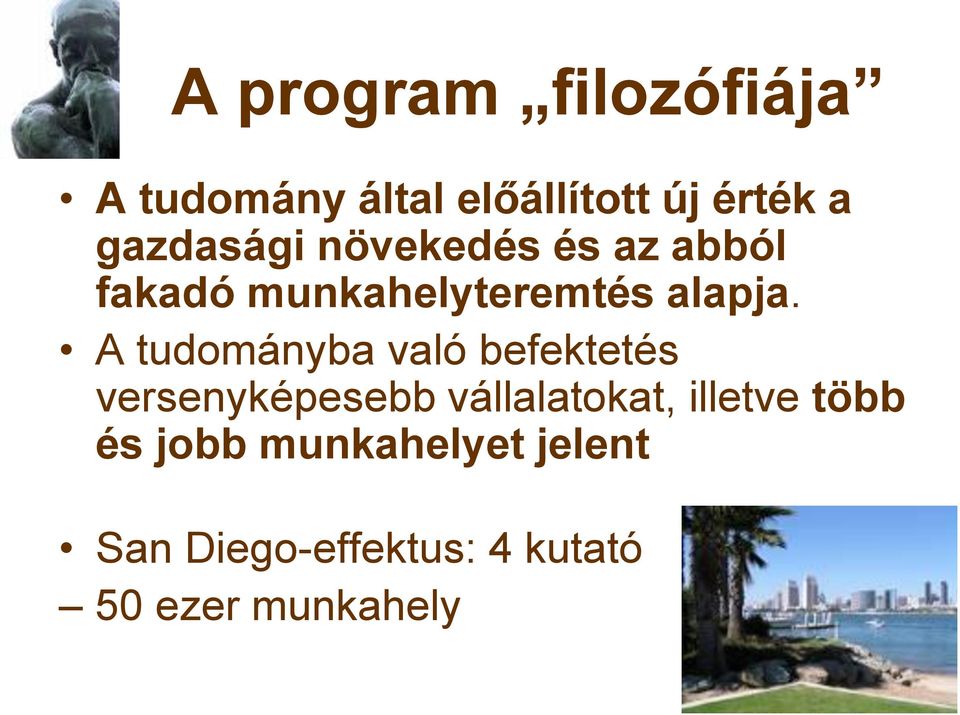 A program „filozófiája”

• A tudomány által előállított új érték a gazdasági növekedés és az abból fakadó munkahelyteremtés alapja.

• A tudományba való befektetés versenyképesebb vállalatokat, illetve több és jobb munkahelyet jelent

• San Diego-effektus: 4 kutató – 50 ezer munkahely